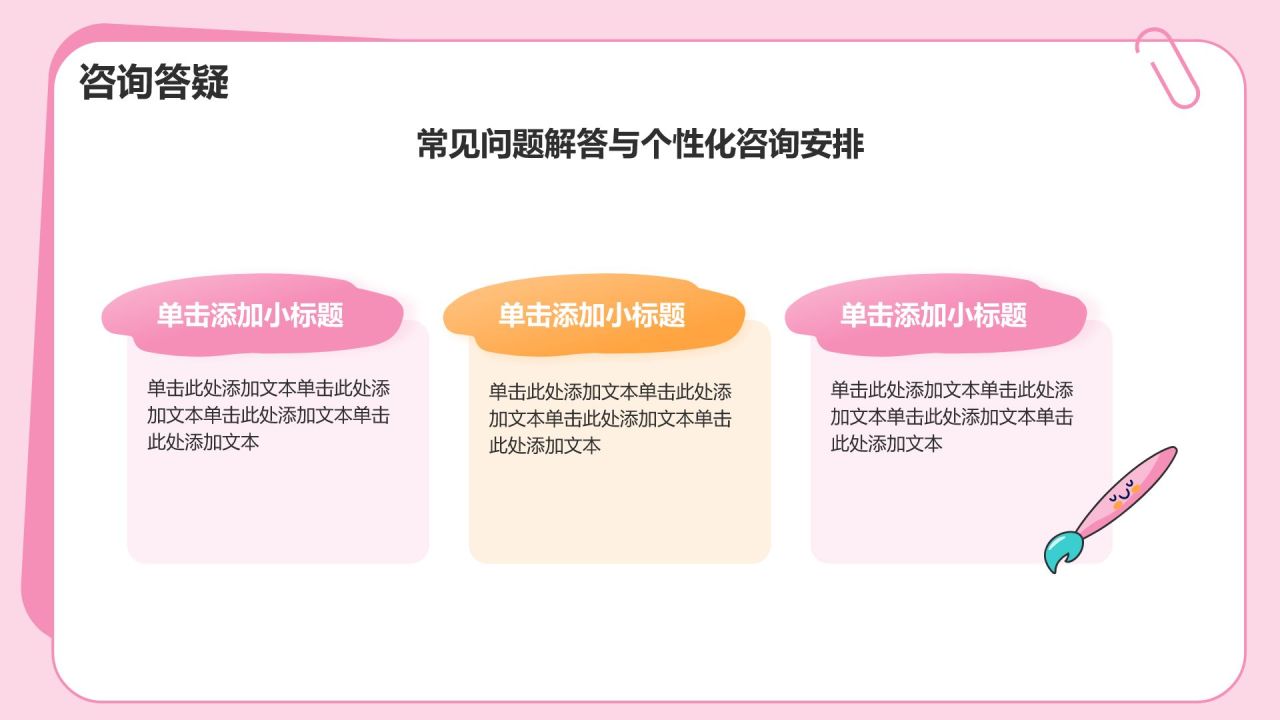 咨询答疑

常见问题解答与个性化咨询安排

单击添加小标题

单击此处添加文本单击此处添加文本单击此处添加文本单击此处添加文本

单击添加小标题

单击此处添加文本单击此处添加文本单击此处添加文本单击此处添加文本

单击添加小标题

单击此处添加文本单击此处添加文本单击此处添加文本单击此处添加文本